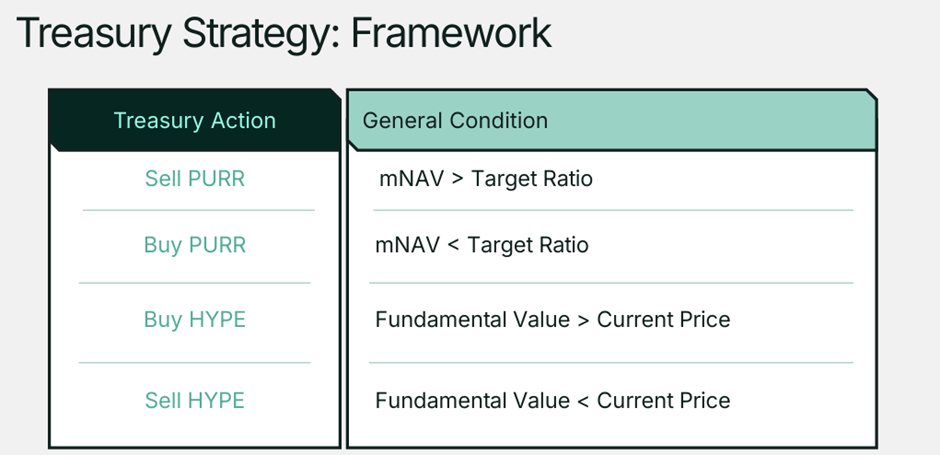 Treasury Strategy: Framework

| Treasury Action | General Condition |
|---|---|
| Sell PURR | mNAV > Target Ratio |
| Buy PURR | mNAV < Target Ratio |
| Buy HYPE | Fundamental Value > Current Price |
| Sell HYPE | Fundamental Value < Current Price |